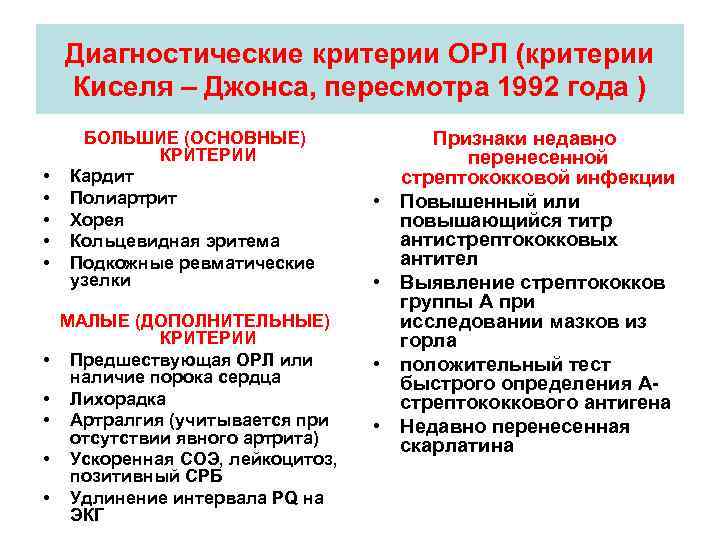 Диагностические критерии ОРЛ (критерии Киселя – Джонса, пересмотра 1992 года )

БОЛЬШИЕ (ОСНОВНЫЕ) КРИТЕРИИ
• Кардит
• Полиартрит
• Хорея
• Кольцевидная эритема
• Подкожные ревматические узелки

МАЛЫЕ (ДОПОЛНИТЕЛЬНЫЕ) КРИТЕРИИ
• Предшествующая ОРЛ или наличие порока сердца
• Лихорадка
• Артралгия (учитывается при отсутствии явного артрита)
• Ускоренная СОЭ, лейкоцитоз, позитивный СРБ
• Удлинение интервала PQ на ЭКГ

Признаки недавно перенесенной стрептококковой инфекции
• Повышенный или повышающийся титр антистрептококковых антител
• Выявление стрептококков группы А при исследовании мазков из горла
• положительный тест быстрого определения А-стрептококкового антигена
• Недавно перенесенная скарлатина